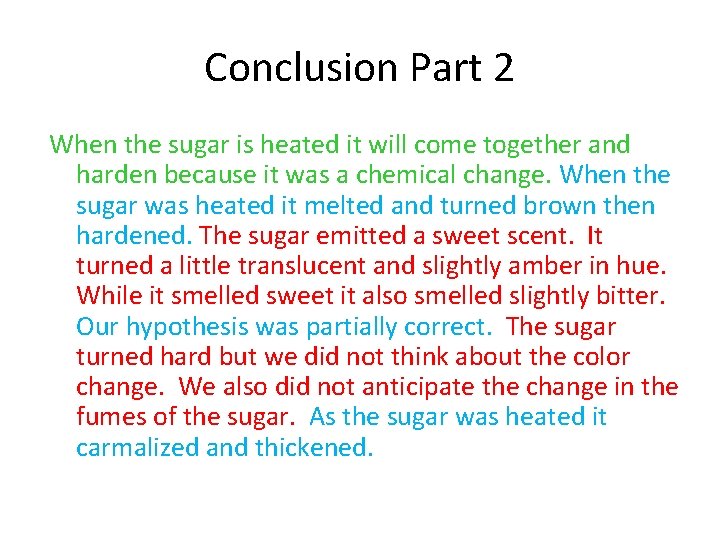 Conclusion Part 2

When the sugar is heated it will come together and harden because it was a chemical change. When the sugar was heated it melted and turned brown then hardened. The sugar emitted a sweet scent. It turned a little translucent and slightly amber in hue. While it smelled sweet it also smelled slightly bitter. Our hypothesis was partially correct. The sugar turned hard but we did not think about the color change. We also did not anticipate the change in the fumes of the sugar. As the sugar was heated it carmalized and thickened.